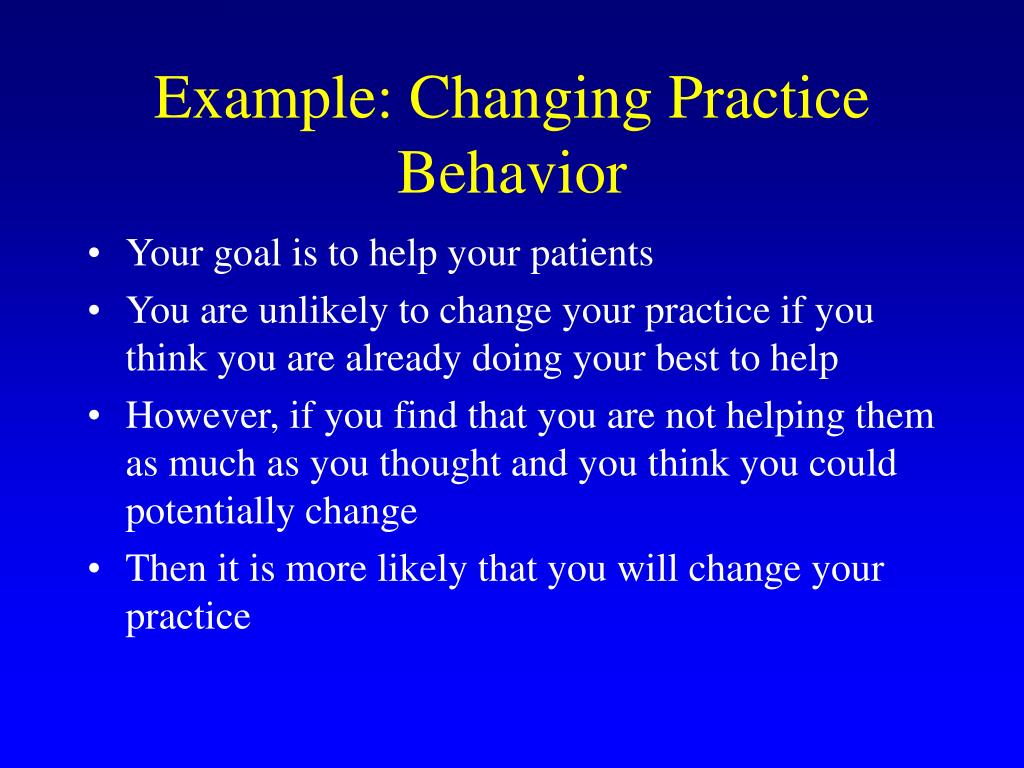 Example: Changing Practice Behavior

• Your goal is to help your patients
• You are unlikely to change your practice if you think you are already doing your best to help
• However, if you find that you are not helping them as much as you thought and you think you could potentially change
• Then it is more likely that you will change your practice